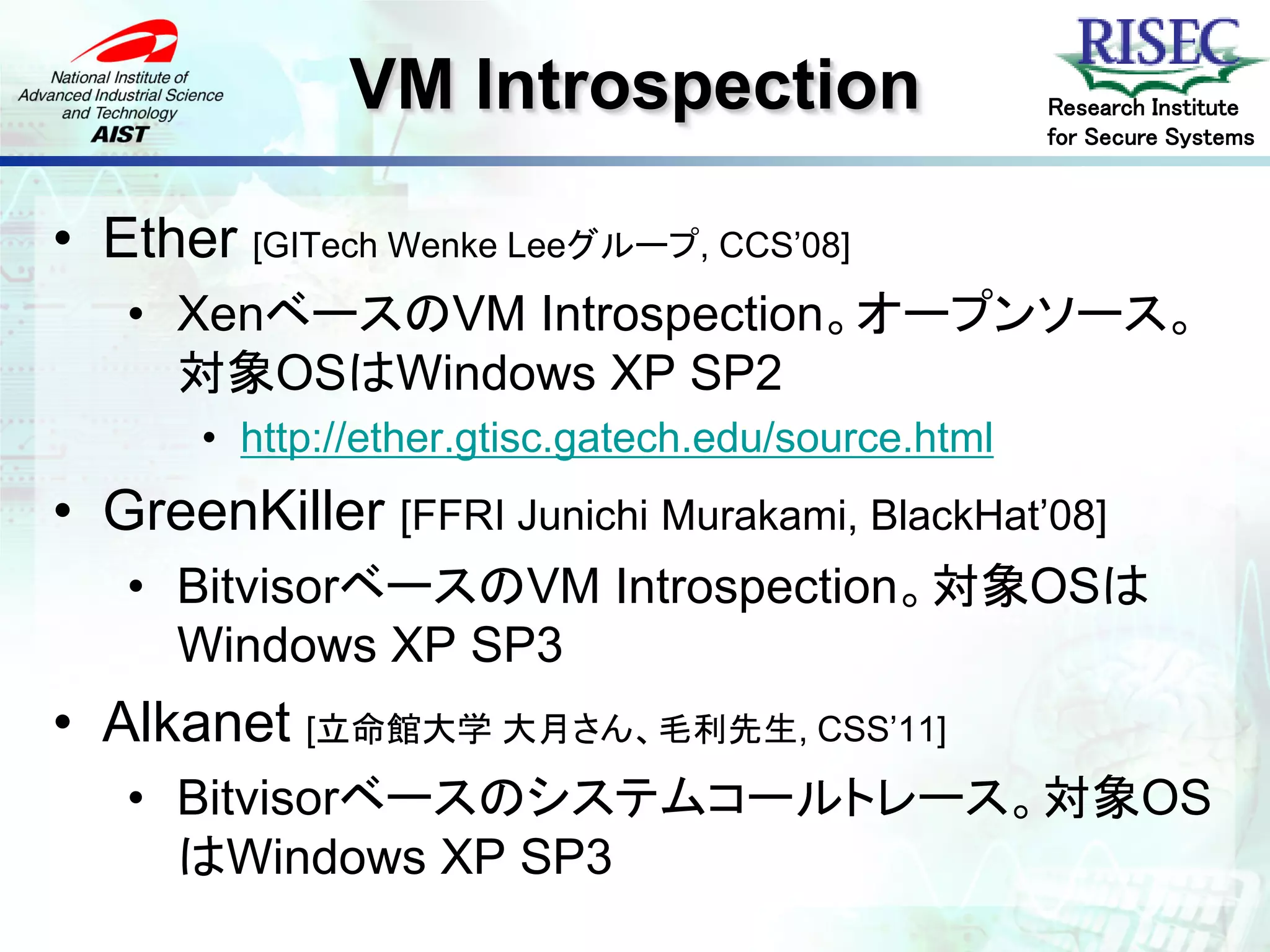 National Institute of Advanced Industrial Science and Technology
AIST

VM Introspection

RISEC
Research Institute for Secure Systems

• Ether [GITech Wenke Leeグループ, CCS'08]
  • XenベースのVM Introspection。オープンソース。対象OSはWindows XP SP2
    • http://ether.gtisc.gatech.edu/source.html
• GreenKiller [FFRI Junichi Murakami, BlackHat'08]
  • BitvisorベースのVM Introspection。対象OSはWindows XP SP3
• Alkanet [立命館大学 大月さん、毛利先生, CSS'11]
  • Bitvisorベースのシステムコールトレース。対象OSはWindows XP SP3